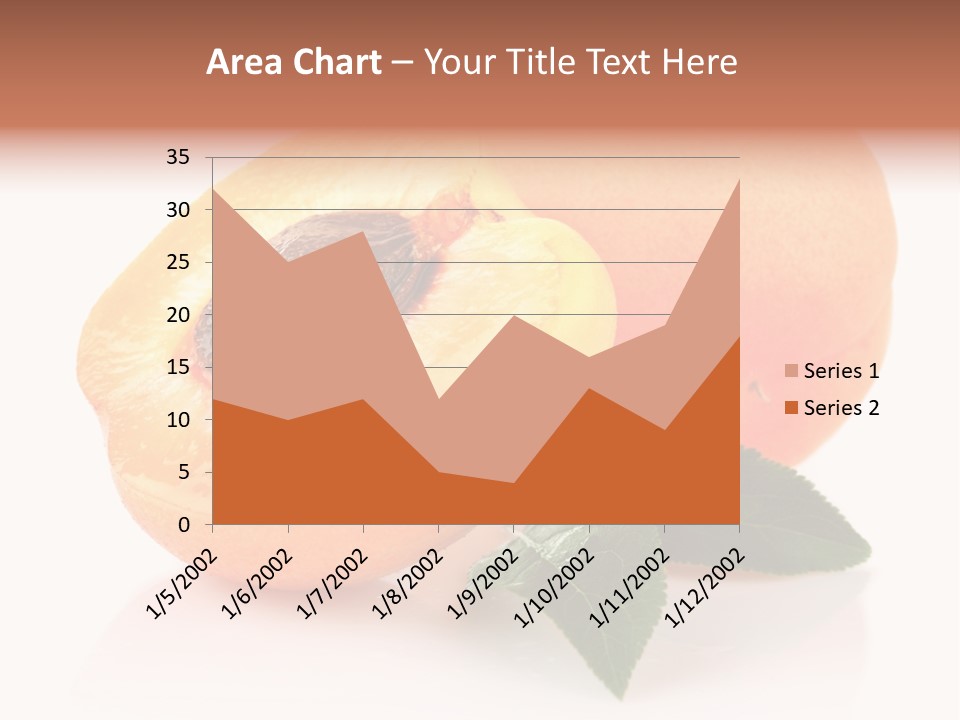 Area Chart – Your Title Text Here

35
30
25
20
15
10
5
0

1/5/2002
1/6/2002
1/7/2002
1/8/2002
1/9/2002
1/10/2002
1/11/2002
1/12/2002

Series 1
Series 2